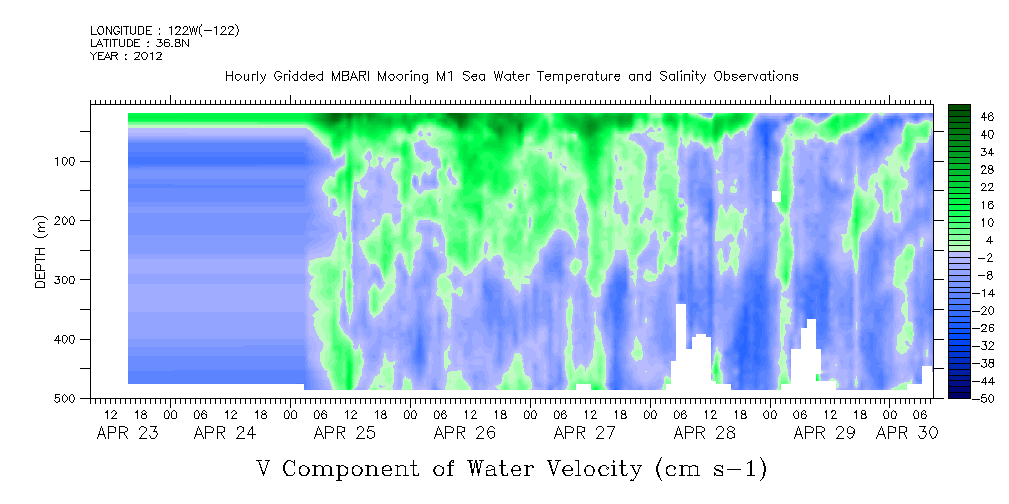 LONGITUDE : 122W(-122)
LATITUDE : 36.8N
YEAR : 2012

Hourly Gridded MBARI Mooring M1 Sea Water Temperature and Salinity Observations

DEPTH (m)

100
200
300
400
500

46
40
34
28
22
16
10
4
-2
-8
-14
-20
-26
-32
-38
-44
-50

12 18 00 06 12 18 00 06 12 18 00 06 12 18 00 06 12 18 00 06 12 18 00 06 12 18 00 06
APR 23 APR 24 APR 25 APR 26 APR 27 APR 28 APR 29 APR 30

V Component of Water Velocity (cm s-1)